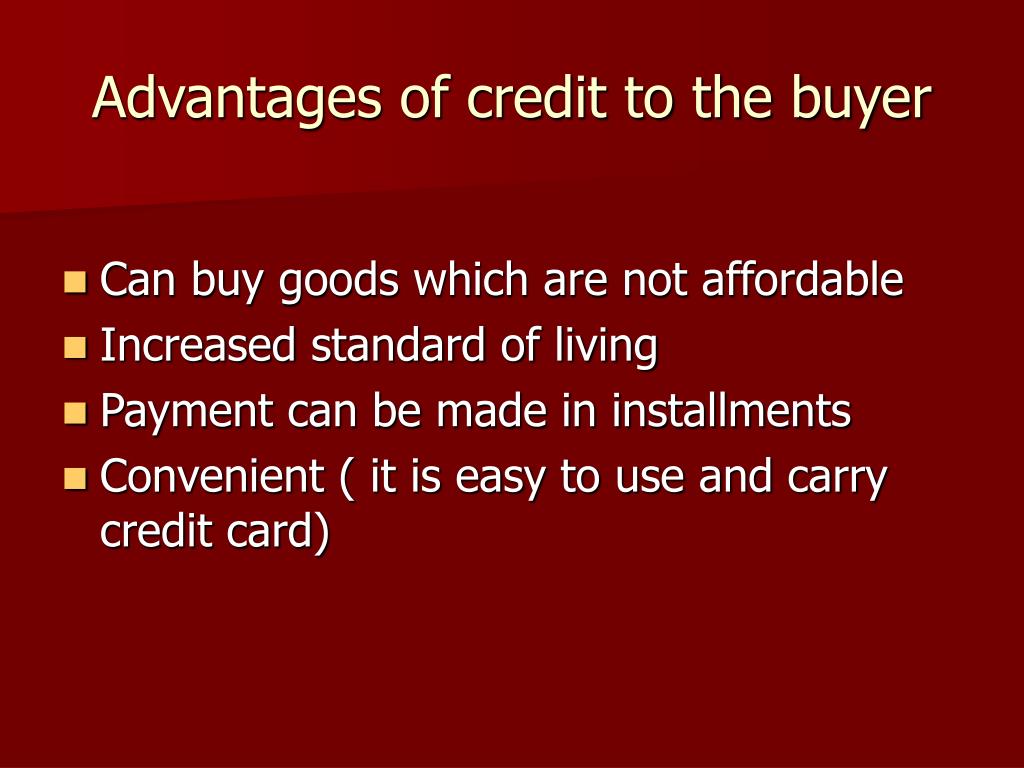 Advantages of credit to the buyer

- Can buy goods which are not affordable
- Increased standard of living
- Payment can be made in installments
- Convenient ( it is easy to use and carry credit card)